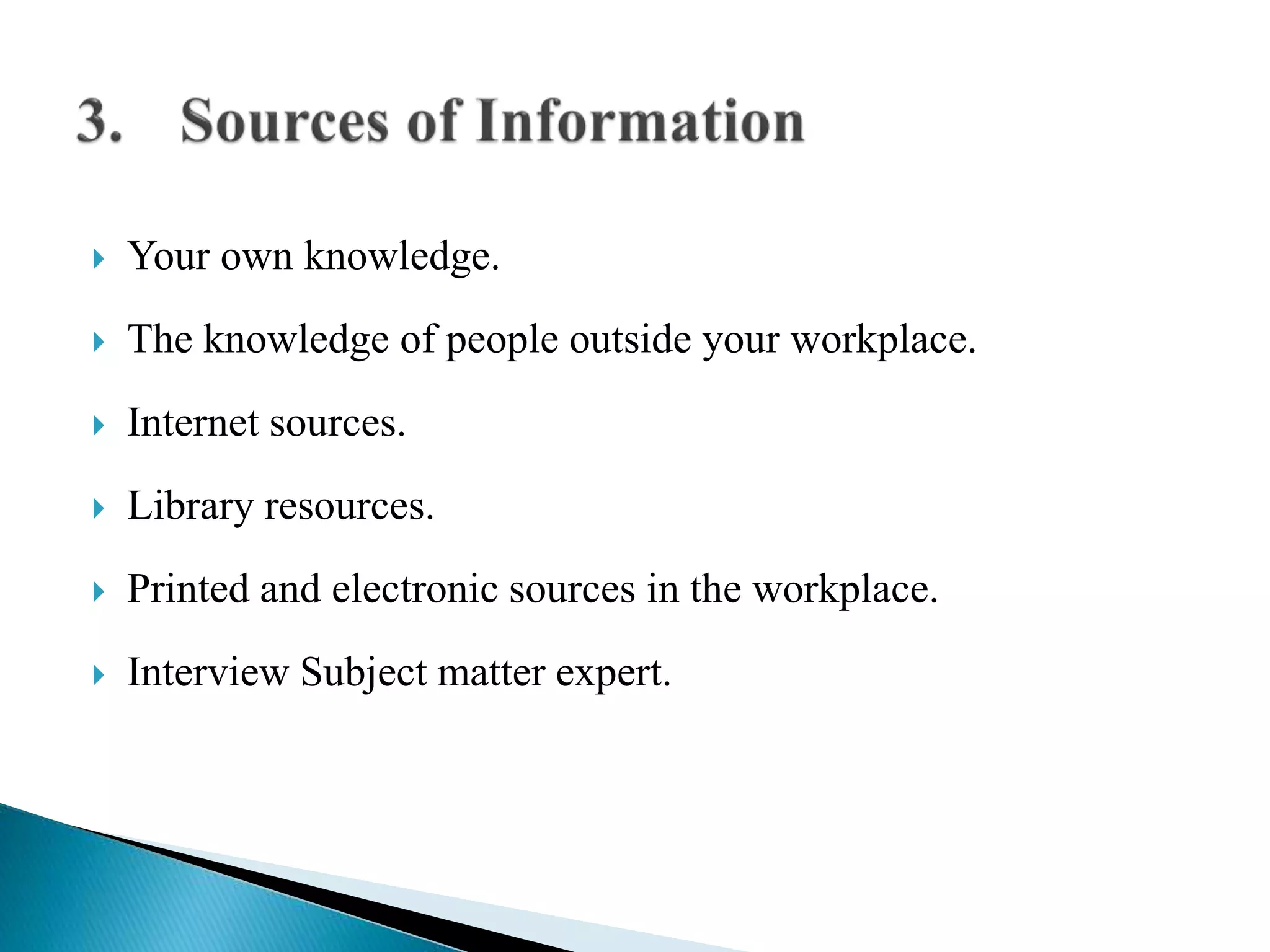 3. Sources of Information

Your own knowledge.

The knowledge of people outside your workplace.

Internet sources.

Library resources.

Printed and electronic sources in the workplace.

Interview Subject matter expert.